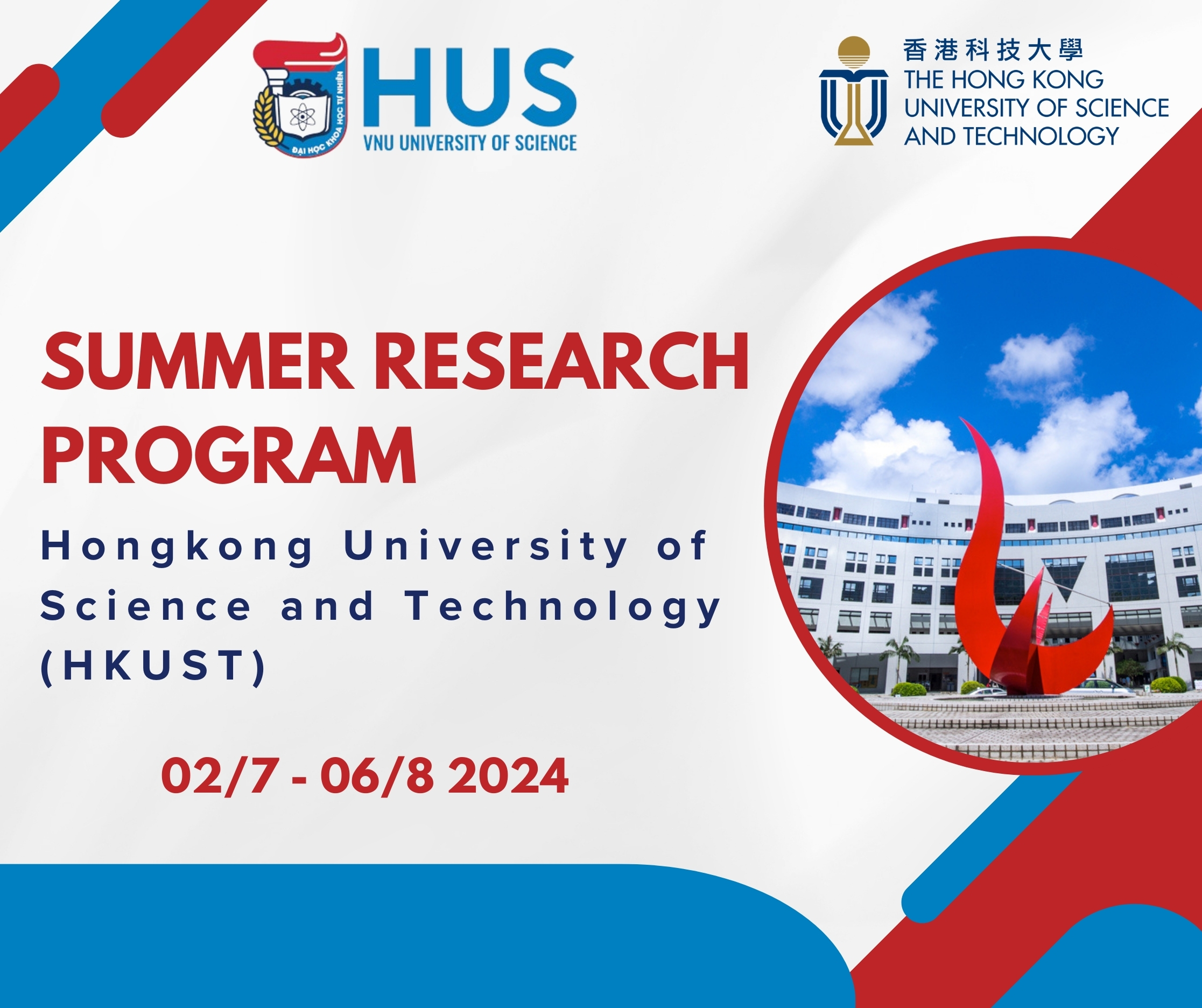 ĐẠI HỌC KHOA HỌC TỰ NHIÊN
HUS
VNU UNIVERSITY OF SCIENCE

香港科技大學
THE HONG KONG UNIVERSITY OF SCIENCE AND TECHNOLOGY

SUMMER RESEARCH PROGRAM

Hongkong University of Science and Technology (HKUST)

02/7 - 06/8 2024